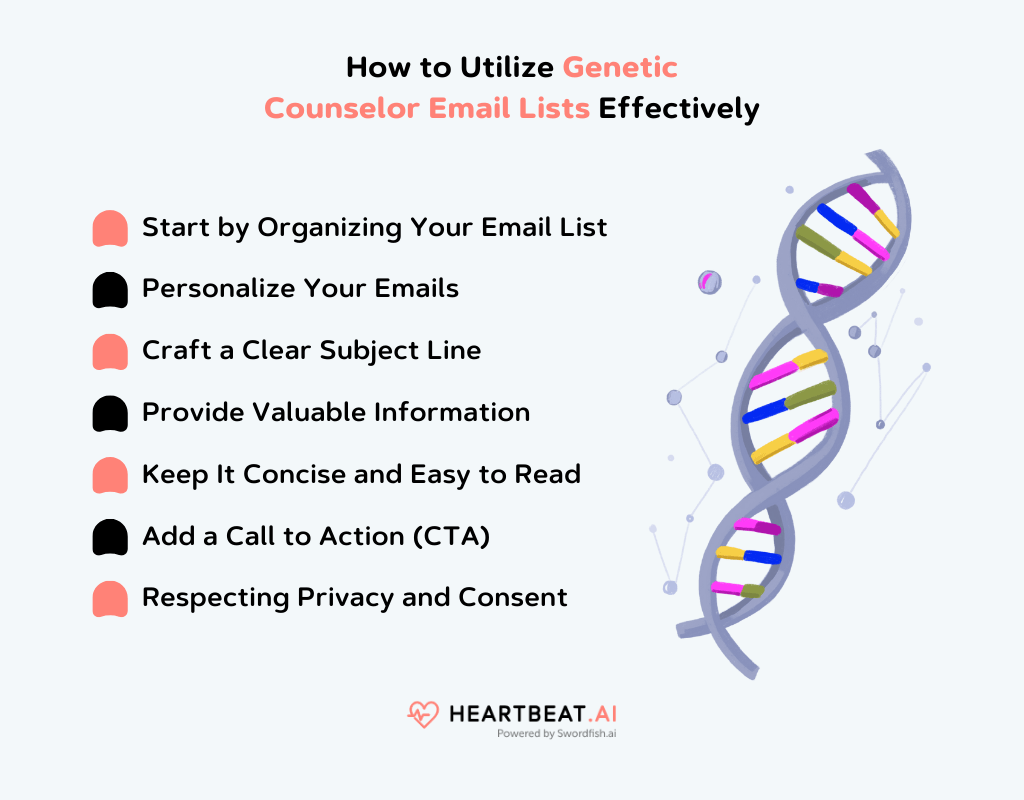 How to Utilize Genetic Counselor Email Lists Effectively

Start by Organizing Your Email List

Personalize Your Emails

Craft a Clear Subject Line

Provide Valuable Information

Keep It Concise and Easy to Read

Add a Call to Action (CTA)

Respecting Privacy and Consent

HEARTBEAT.AI
Powered by Swordfish.ai